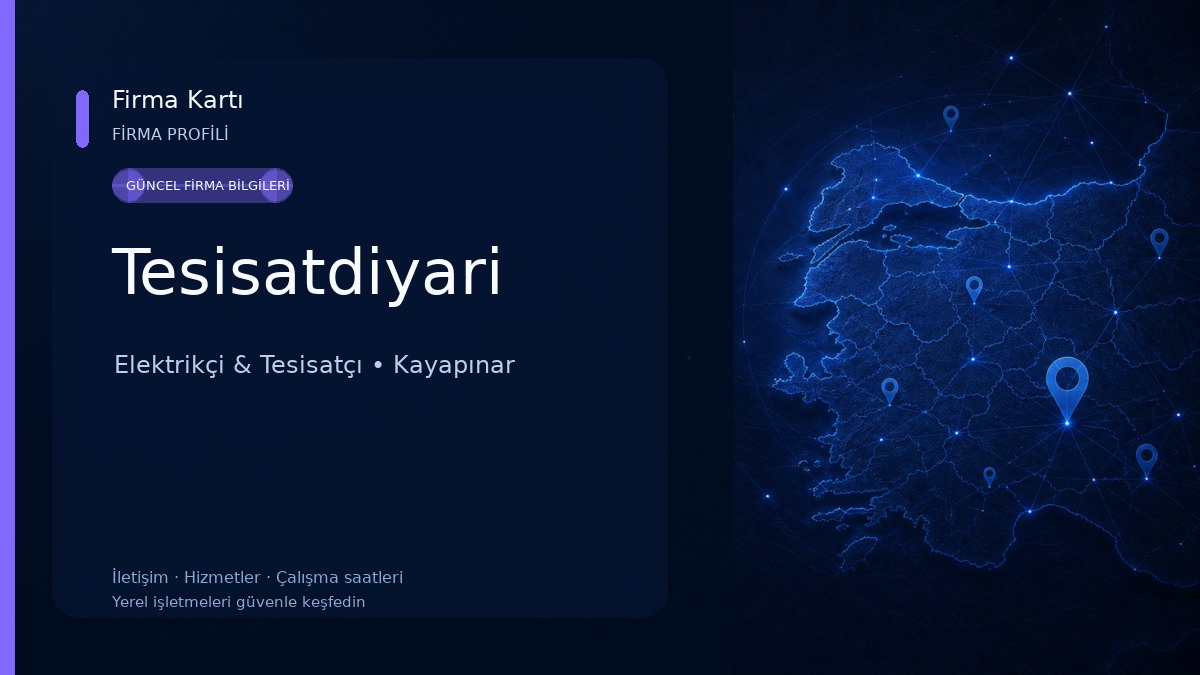 Firma Kartı
FİRMA PROFİLİ

GÜNCEL FİRMA BİLGİLERİ

Tesisatdiyari

Elektrikçi & Tesisatçı • Kayapınar

İletişim · Hizmetler · Çalışma saatleri
Yerel işletmeleri güvenle keşfedin